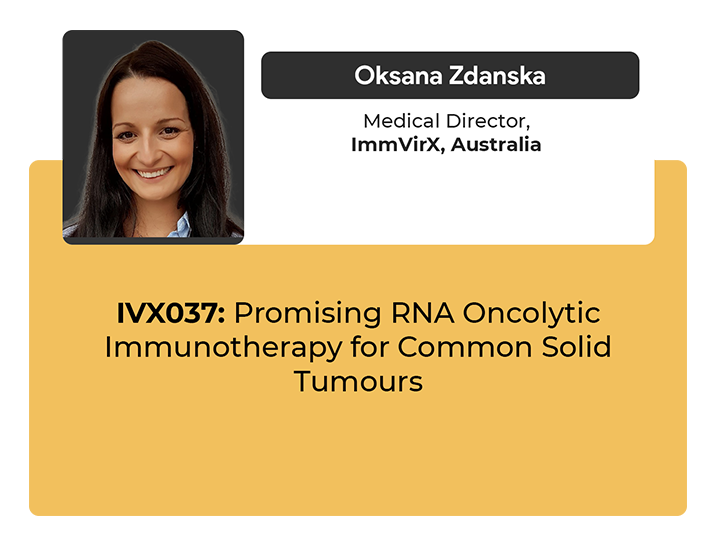 Oksana Zdanska

Medical Director,
ImmVirX, Australia

IVX037: Promising RNA Oncolytic Immunotherapy for Common Solid Tumours